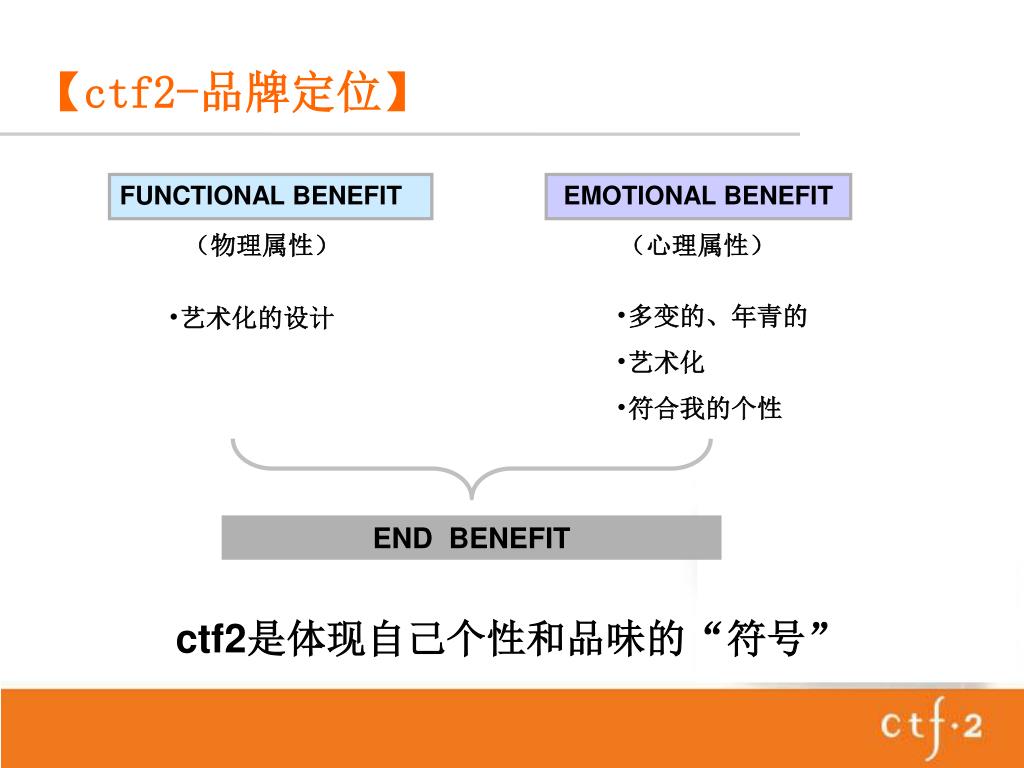 【ctf2-品牌定位】

FUNCTIONAL BENEFIT

（物理属性）

•艺术化的设计

EMOTIONAL BENEFIT

（心理属性）

•多变的、年青的

•艺术化

•符合我的个性

END BENEFIT

ctf2是体现自己个性和品味的“符号”

ctf·2